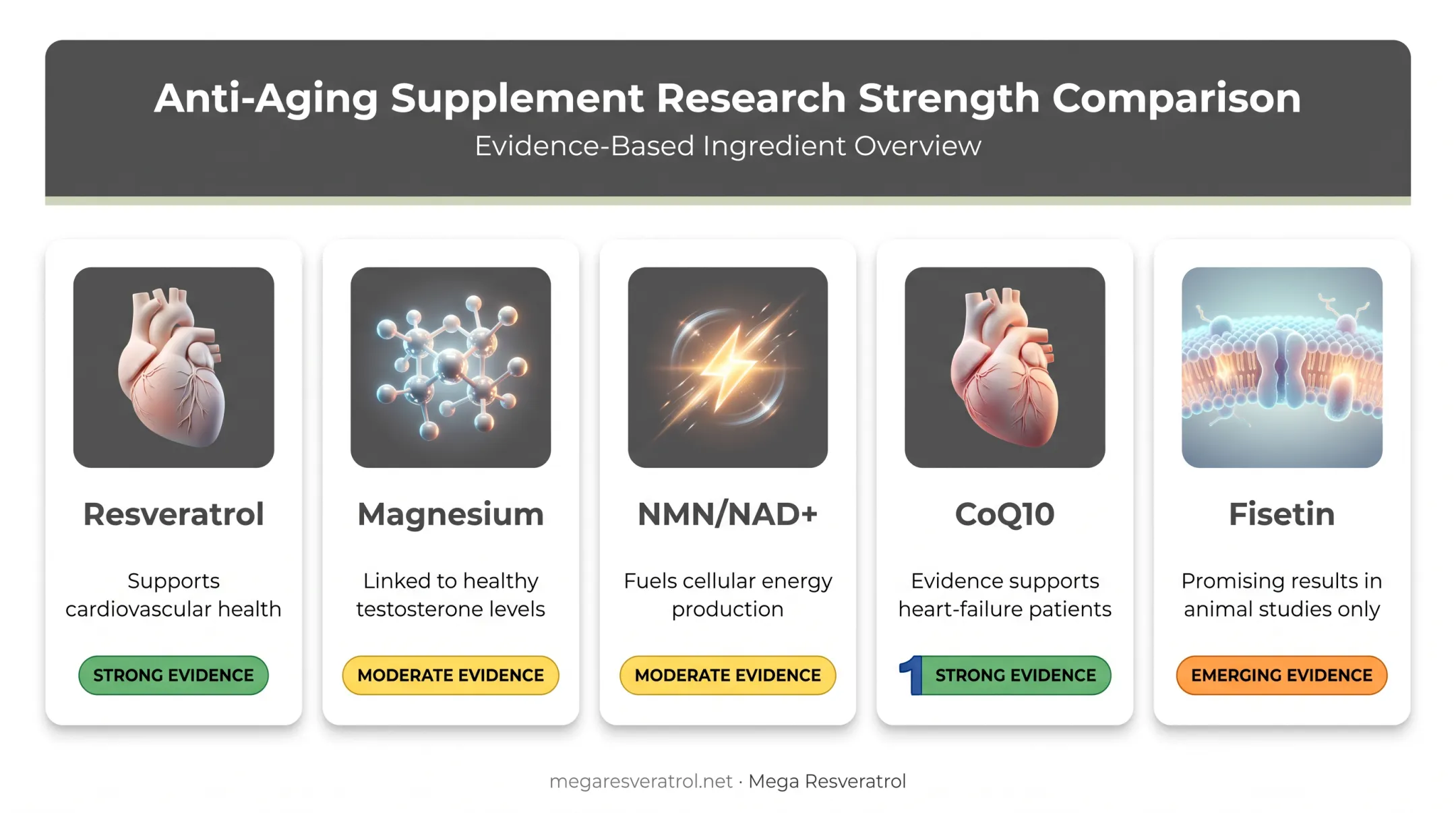 Anti-Aging Supplement Research Strength Comparison

Evidence-Based Ingredient Overview

Resveratrol

Supports cardiovascular health

STRONG EVIDENCE

Magnesium

Linked to healthy testosterone levels

MODERATE EVIDENCE

NMN/NAD+

Fuels cellular energy production

MODERATE EVIDENCE

CoQ10

Evidence supports heart-failure patients

1 STRONG EVIDENCE

Fisetin

Promising results in animal studies only

EMERGING EVIDENCE

megaresveratrol.net · Mega Resveratrol